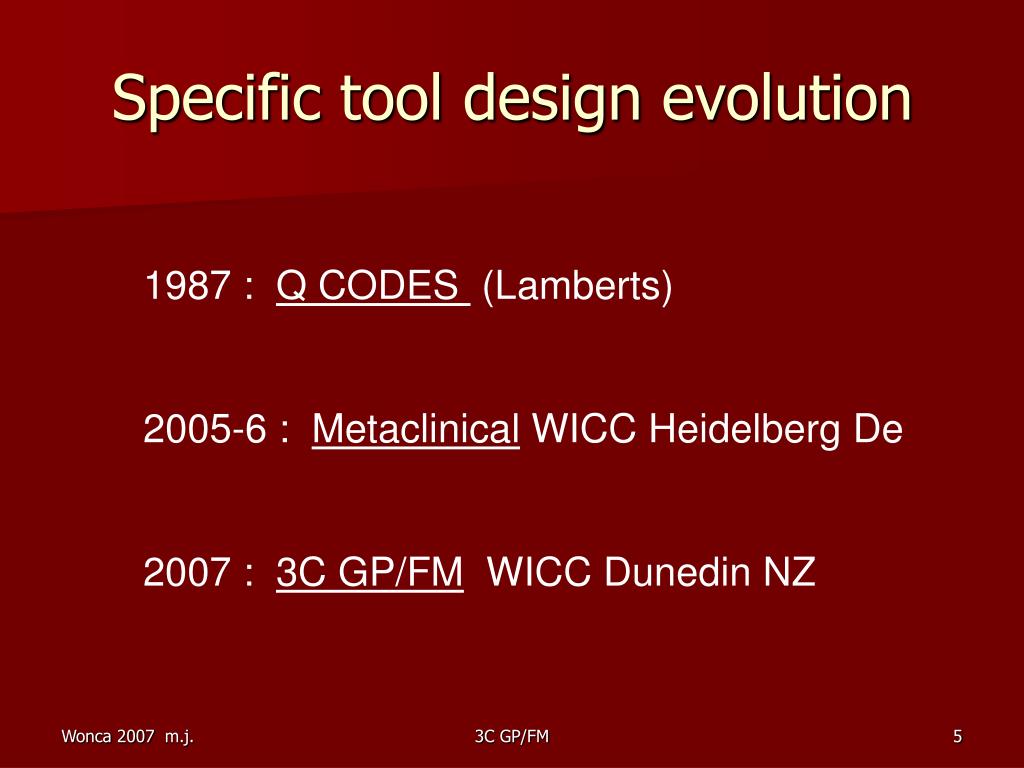 Specific tool design evolution

1987 : Q CODES (Lamberts)

2005-6 : Metaclinical WICC Heidelberg De

2007 : 3C GP/FM WICC Dunedin NZ

Wonca 2007 m.j.

3C GP/FM

5